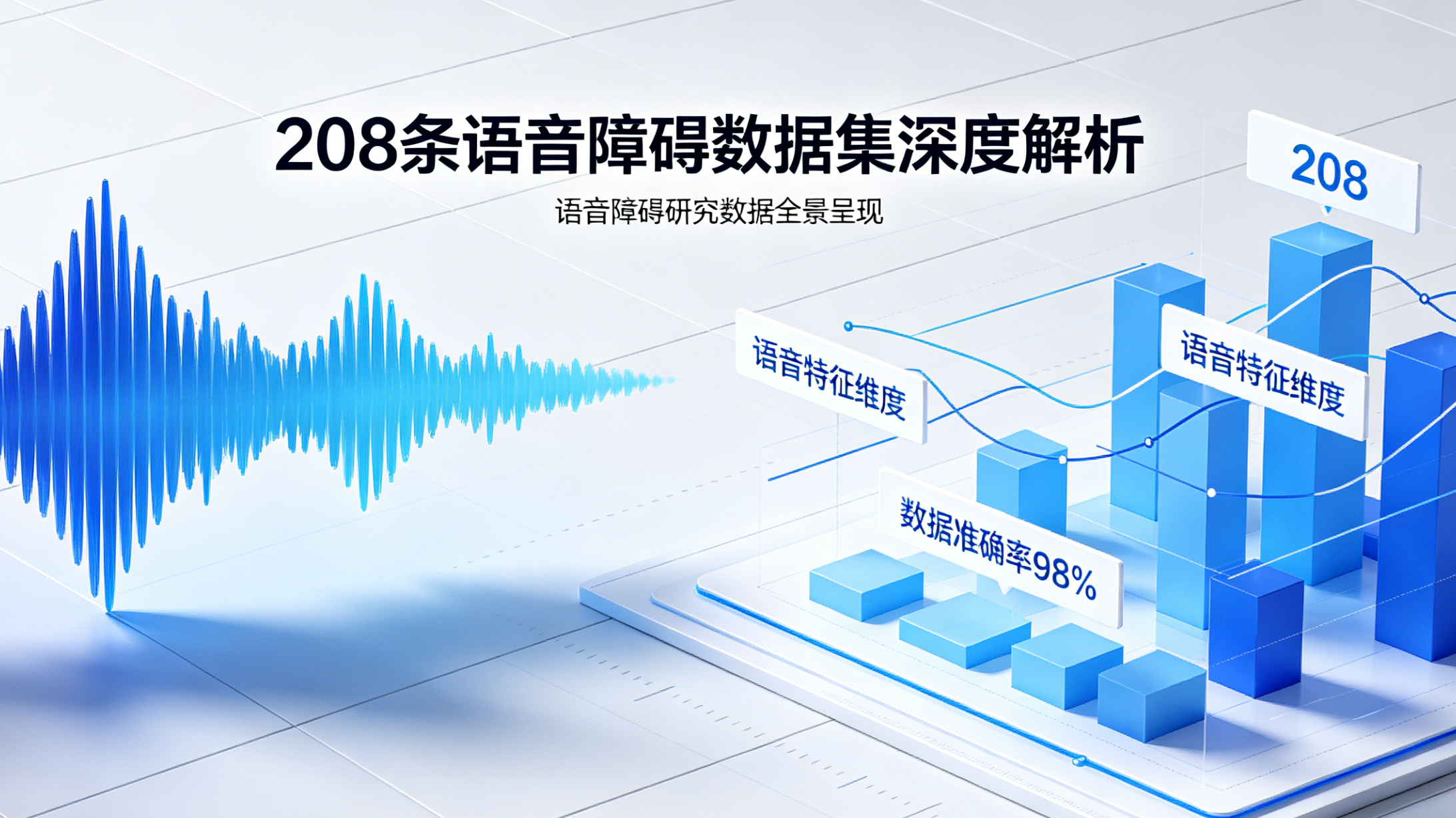 208条语音障碍数据集深度解析

语音障碍研究数据全景呈现

208

语音特征维度

语音特征维度

数据准确率98%